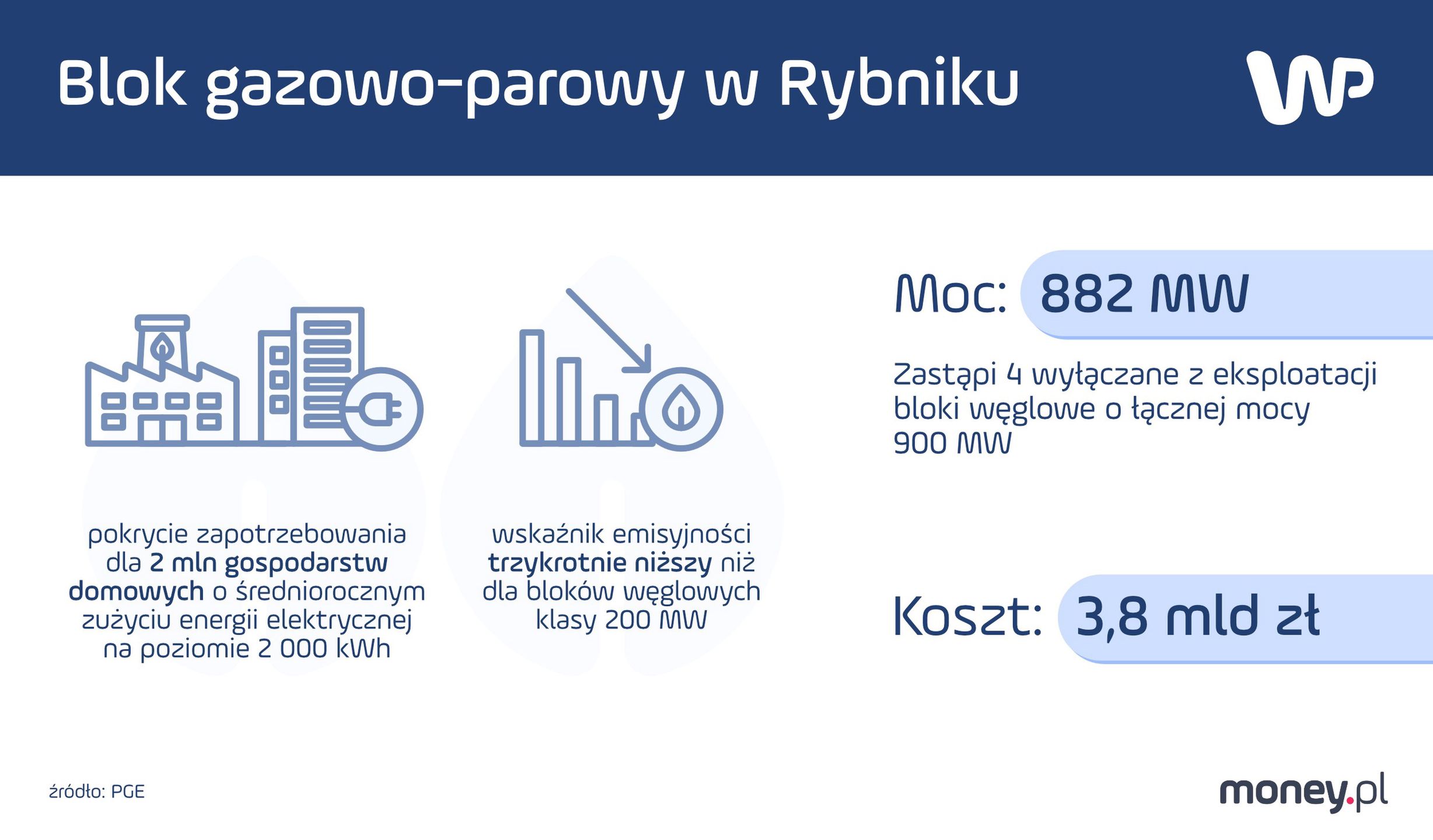 Blok gazowo-parowy w Rybniku

WP

pokrycie zapotrzebowania dla 2 mln gospodarstw domowych o średniorocznym zużyciu energii elektrycznej na poziomie 2 000 kWh

wskaźnik emisyjności trzykrotnie niższy niż dla bloków węglowych klasy 200 MW

Moc: 882 MW

Zastąpi 4 wyłączane z eksploatacji bloki węglowe o łącznej mocy 900 MW

Koszt: 3,8 mld zł

źródło: PGE

money.pl